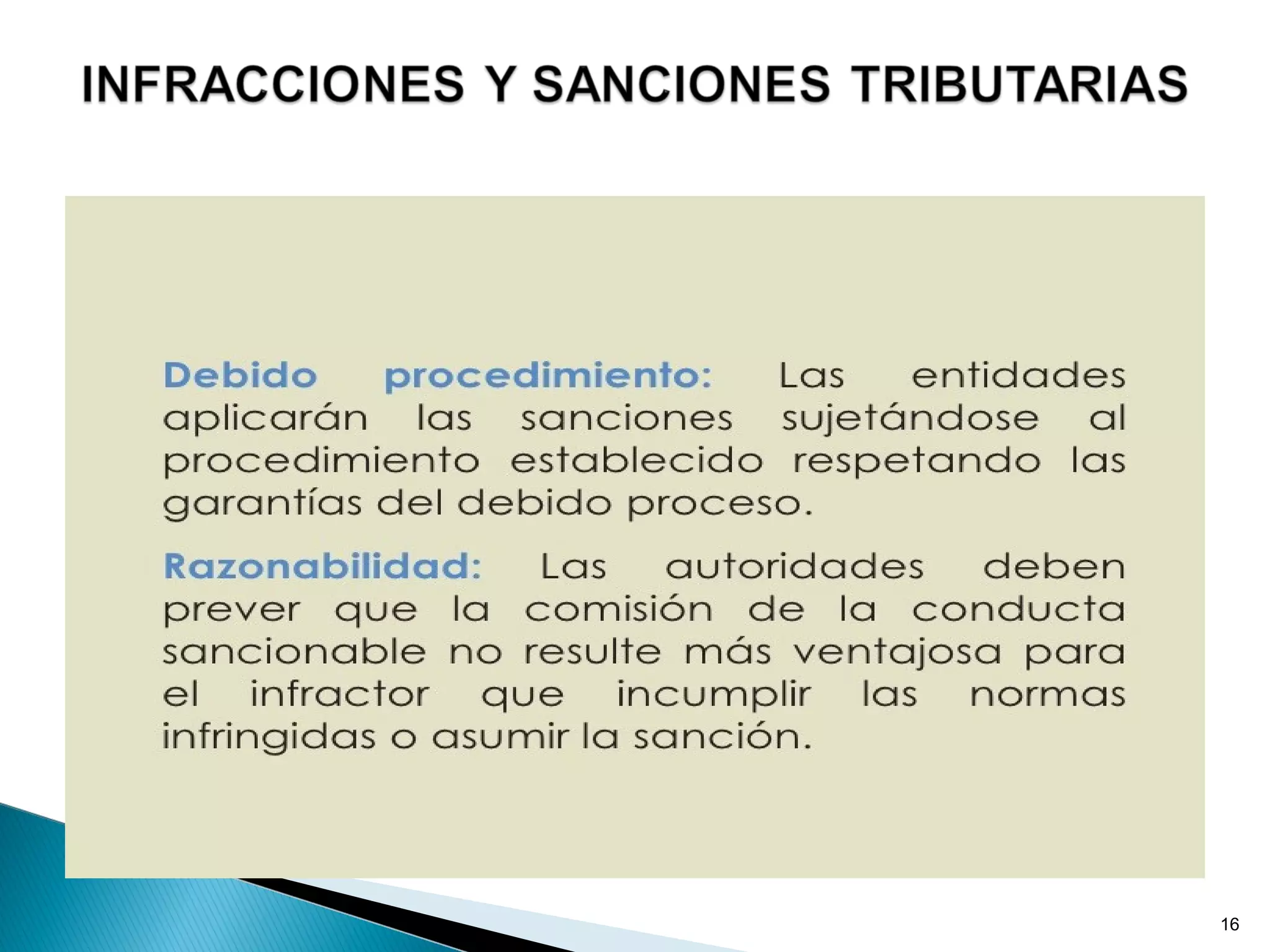 INFRACCIONES Y SANCIONES TRIBUTARIAS

Debido procedimiento: Las entidades aplicarán las sanciones sujetándose al procedimiento establecido respetando las garantías del debido proceso.

Razonabilidad: Las autoridades deben prever que la comisión de la conducta sancionable no resulte más ventajosa para el infractor que incumplir las normas infringidas o asumir la sanción.

16